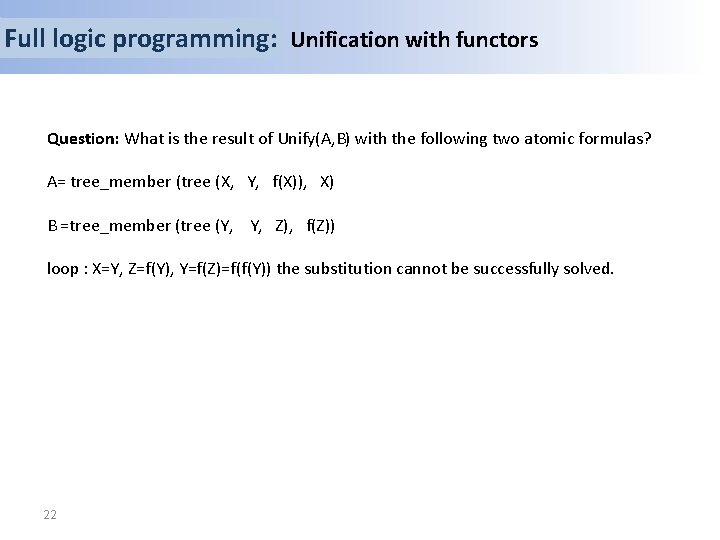 Full logic programming: Unification with functors

Question: What is the result of Unify(A,B) with the following two atomic formulas?

A= tree_member (tree (X, Y, f(X)), X)

B =tree_member (tree (Y, Y, Z), f(Z))

loop : X=Y, Z=f(Y), Y=f(Z)=f(f(Y)) the substitution cannot be successfully solved.

22